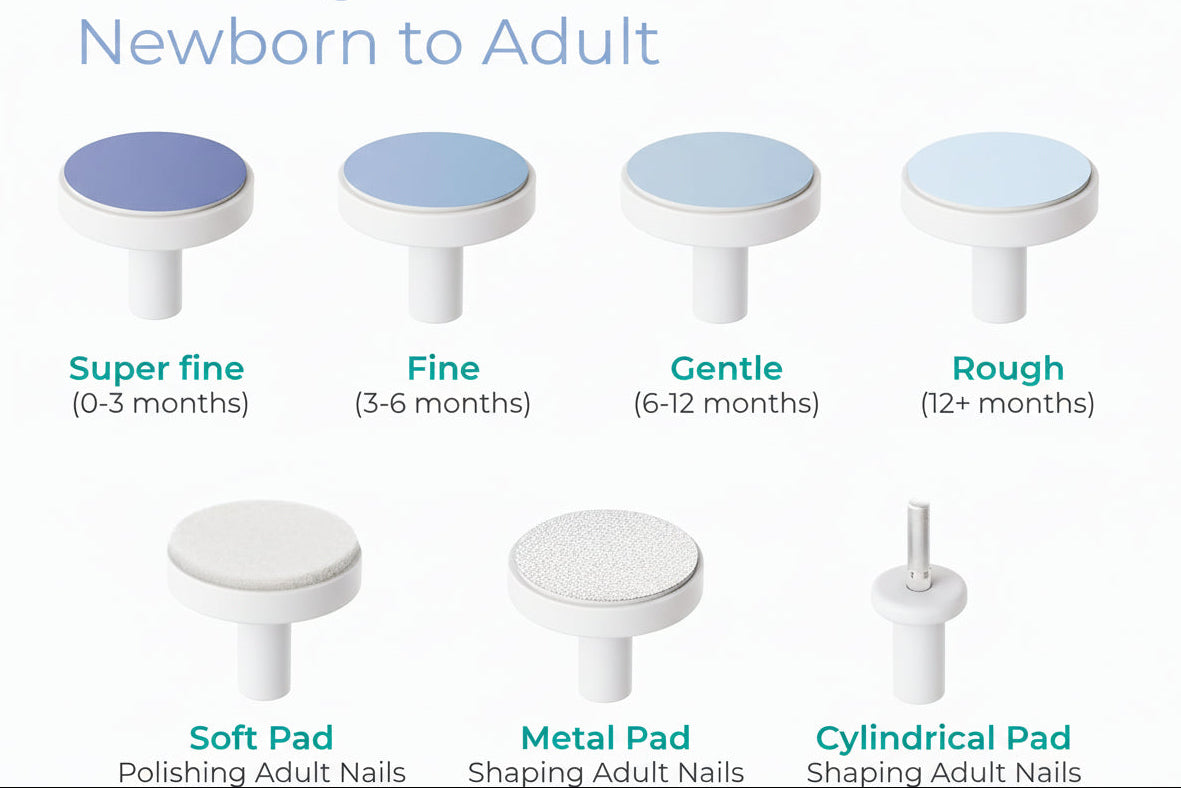 Newborn to Adult

Super fine
(0-3 months)

Fine
(3-6 months)

Gentle
(6-12 months)

Rough
(12+ months)

Soft Pad
Polishing Adult Nails

Metal Pad
Shaping Adult Nails

Cylindrical Pad
Shaping Adult Nails